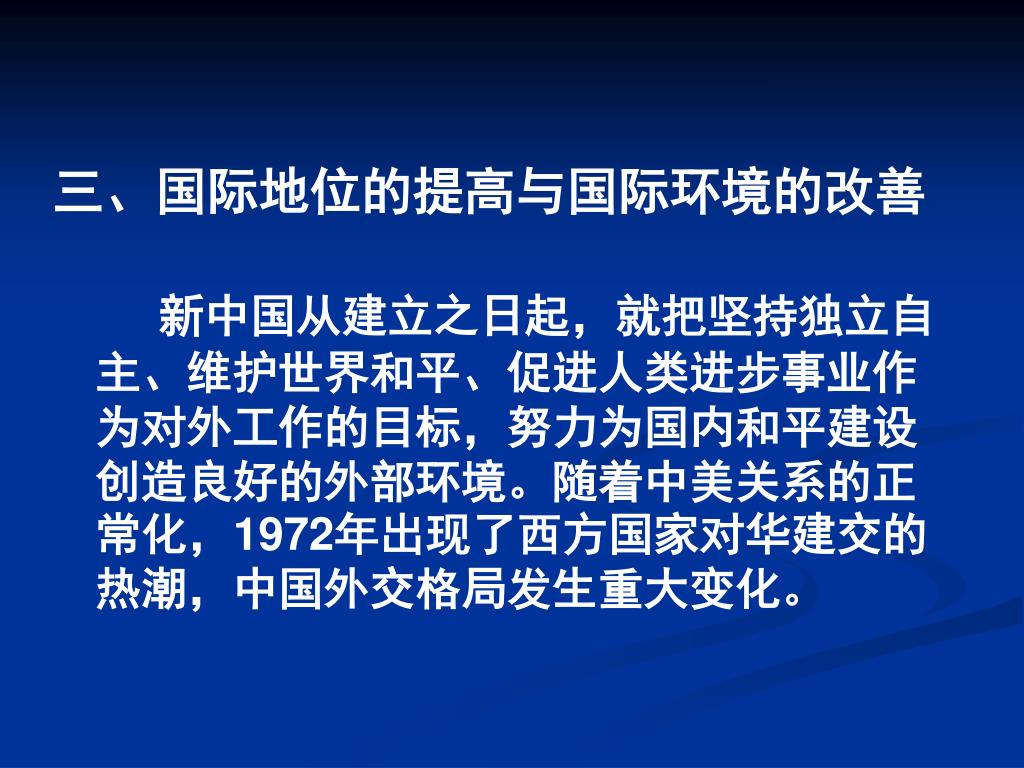 三、国际地位的提高与国际环境的改善

新中国从建立之日起，就把坚持独立自主、维护世界和平、促进人类进步事业作为对外工作的目标，努力为国内和平建设创造良好的外部环境。随着中美关系的正常化，1972年出现了西方国家对华建交的热潮，中国外交格局发生重大变化。